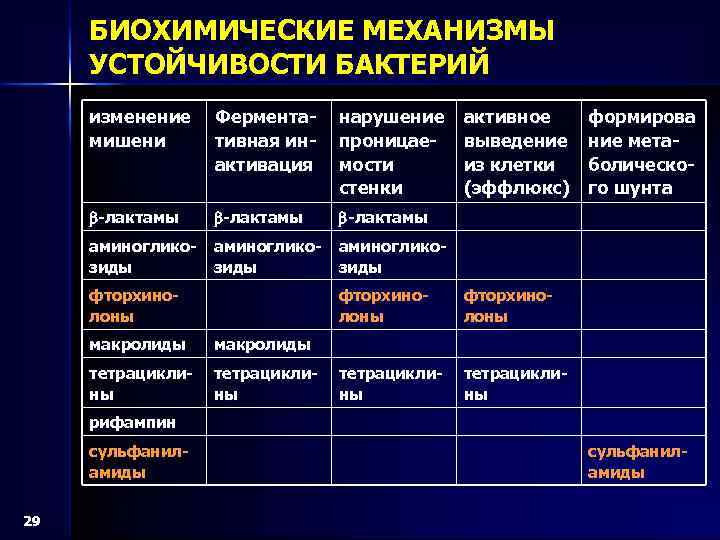 БИОХИМИЧЕСКИЕ МЕХАНИЗМЫ УСТОЙЧИВОСТИ БАКТЕРИЙ

| изменение мишени | Ферментативная инактивация | нарушение проницаемости стенки | активное выведение из клетки (эффлюкс) | формирование метаболического шунта |
|---|---|---|---|---|
| $\beta$-лактамы | $\beta$-лактамы | $\beta$-лактамы | | |
| аминогликозиды | аминогликозиды | аминогликозиды | | |
| фторхинолоны | | фторхинолоны | фторхинолоны | |
| макролиды | макролиды | | | |
| тетрациклины | тетрациклины | тетрациклины | тетрациклины | |
| рифампин | | | | |
| сульфаниламиды | | | | сульфаниламиды |

29